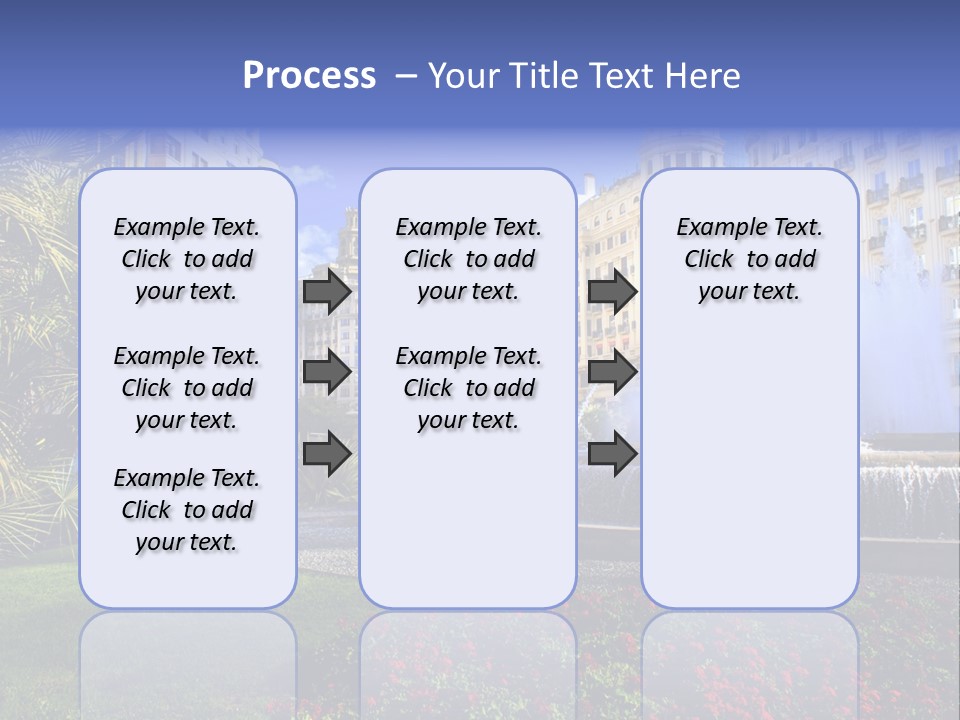 Process – Your Title Text Here

Example Text. Click to add your text.

Example Text. Click to add your text.

Example Text. Click to add your text.

Example Text. Click to add your text.

Example Text. Click to add your text.

Example Text. Click to add your text.